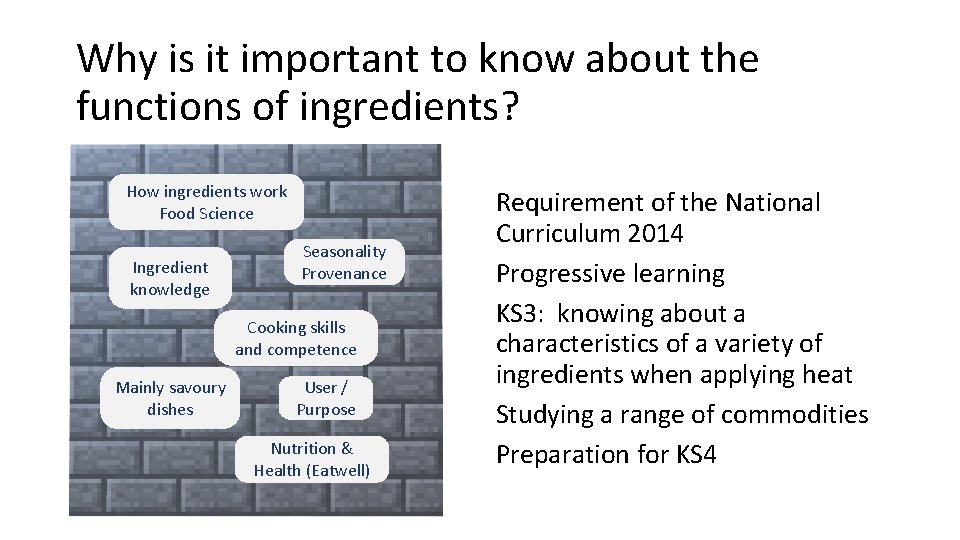 Why is it important to know about the functions of ingredients?

How ingredients work
Food Science

Ingredient knowledge

Seasonality
Provenance

Cooking skills and competence

Mainly savoury dishes

User / Purpose

Nutrition & Health (Eatwell)

Requirement of the National Curriculum 2014

Progressive learning

KS3: knowing about a characteristics of a variety of ingredients when applying heat

Studying a range of commodities

Preparation for KS4